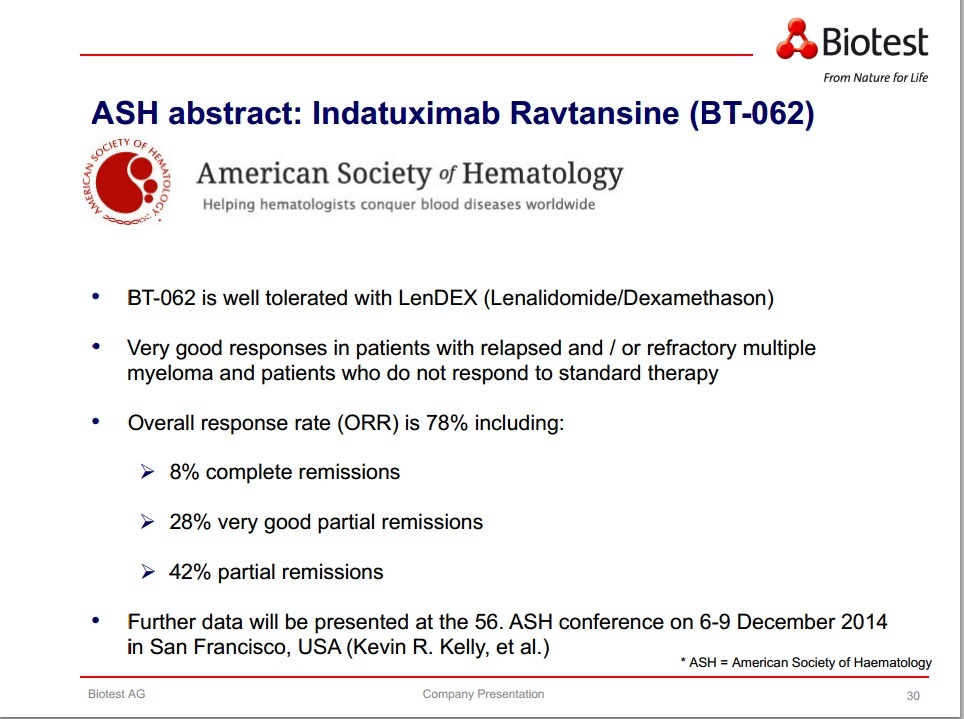 Biotest
From Nature for Life

ASH abstract: Indatuximab Ravtansine (BT-062)

AMERICAN SOCIETY OF HEMATOLOGY

American Society of Hematology
Helping hematologists conquer blood diseases worldwide

• BT-062 is well tolerated with LenDEX (Lenalidomide/Dexamethason)

• Very good responses in patients with relapsed and / or refractory multiple myeloma and patients who do not respond to standard therapy

• Overall response rate (ORR) is 78% including:

➢ 8% complete remissions

➢ 28% very good partial remissions

➢ 42% partial remissions

• Further data will be presented at the 56. ASH conference on 6-9 December 2014 in San Francisco, USA (Kevin R. Kelly, et al.)

* ASH = American Society of Haematology

Biotest AG
Company Presentation
30